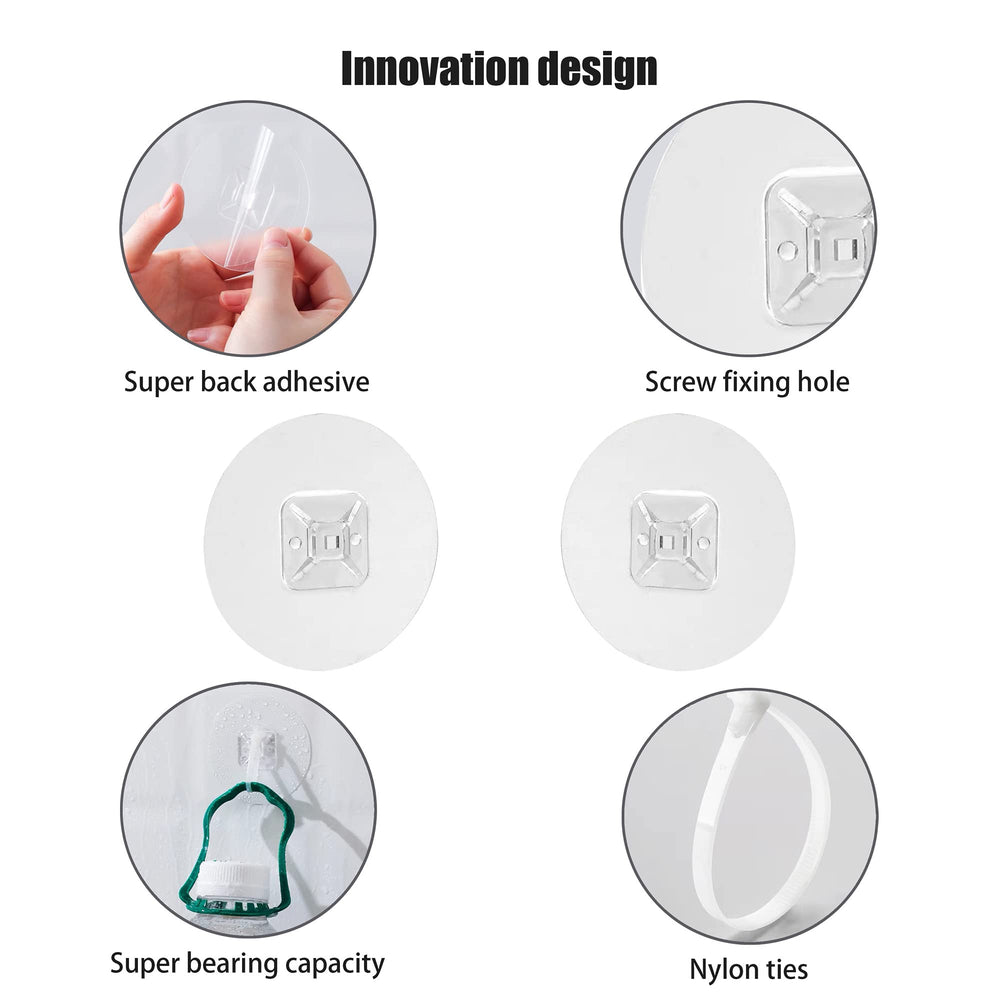 Innovation design

Super back adhesive

Screw fixing hole

Super bearing capacity

Nylon ties